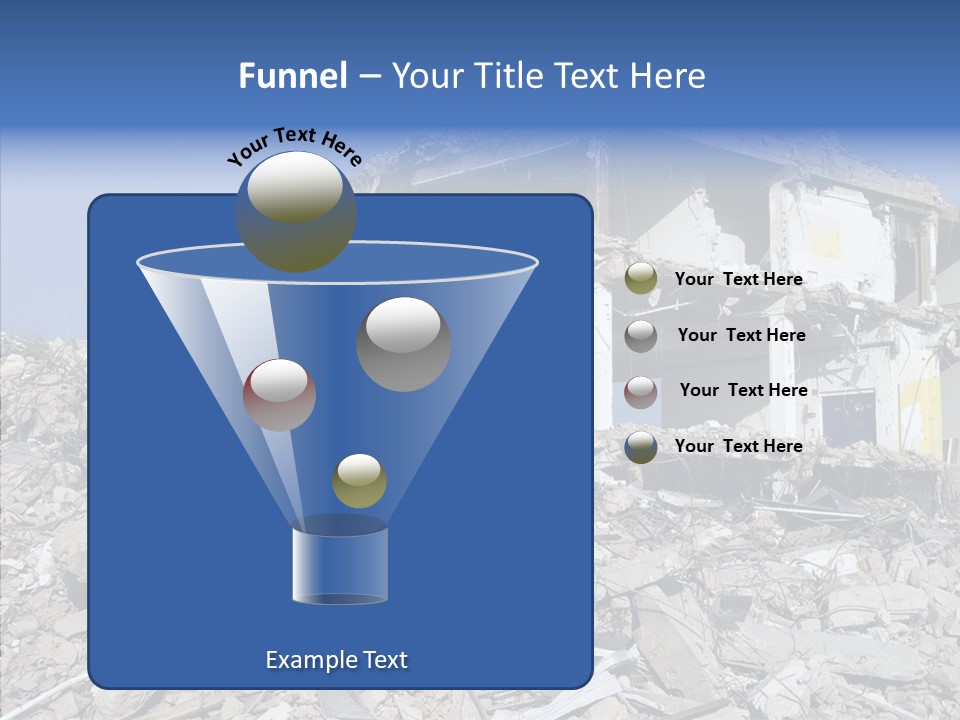 Funnel – Your Title Text Here

Your Text Here

Your Text Here

Your Text Here

Your Text Here

Your Text Here

Example Text